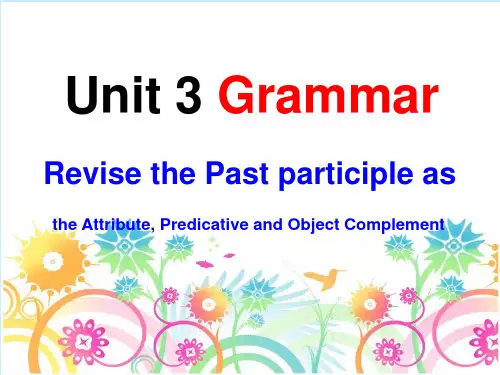 Unit 3 Grammar

Revise the Past participle as

the Attribute, Predicative and Object Complement